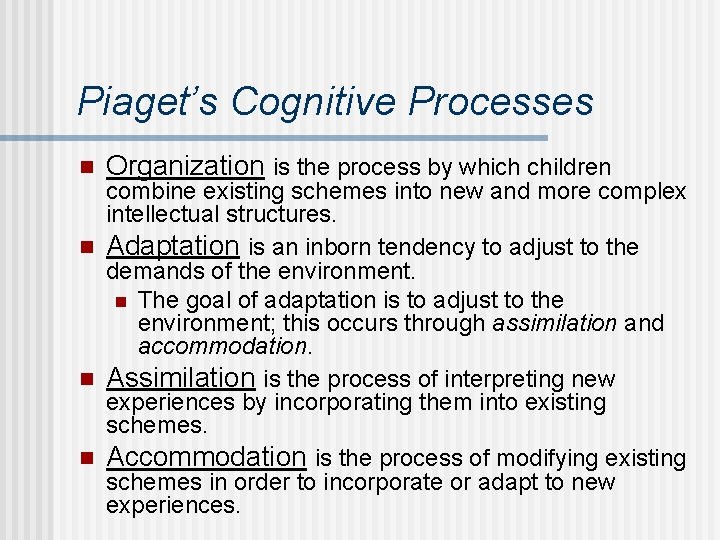 Piaget's Cognitive Processes

Organization is the process by which children combine existing schemes into new and more complex intellectual structures.

Adaptation is an inborn tendency to adjust to the demands of the environment.

The goal of adaptation is to adjust to the environment; this occurs through assimilation and accommodation.

Assimilation is the process of interpreting new experiences by incorporating them into existing schemes.

Accommodation is the process of modifying existing schemes in order to incorporate or adapt to new experiences.